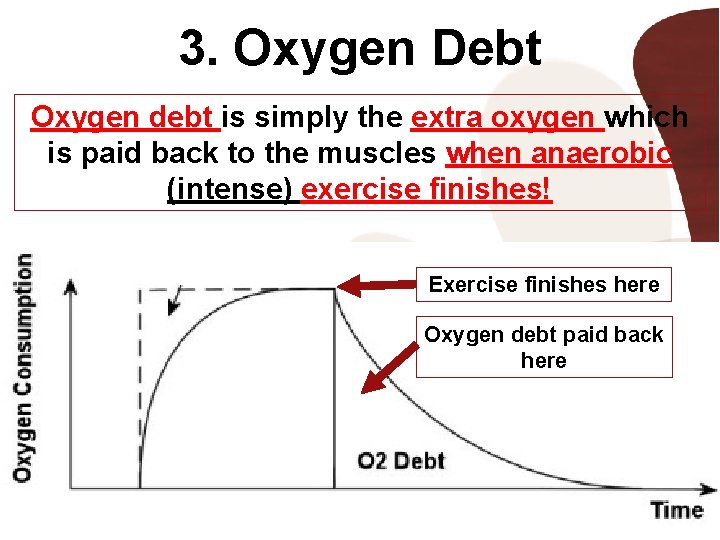 3. Oxygen Debt

Oxygen debt is simply the extra oxygen which is paid back to the muscles when anaerobic (intense) exercise finishes!

Oxygen Consumption

Exercise finishes here

Oxygen debt paid back here

O2 Debt

Time